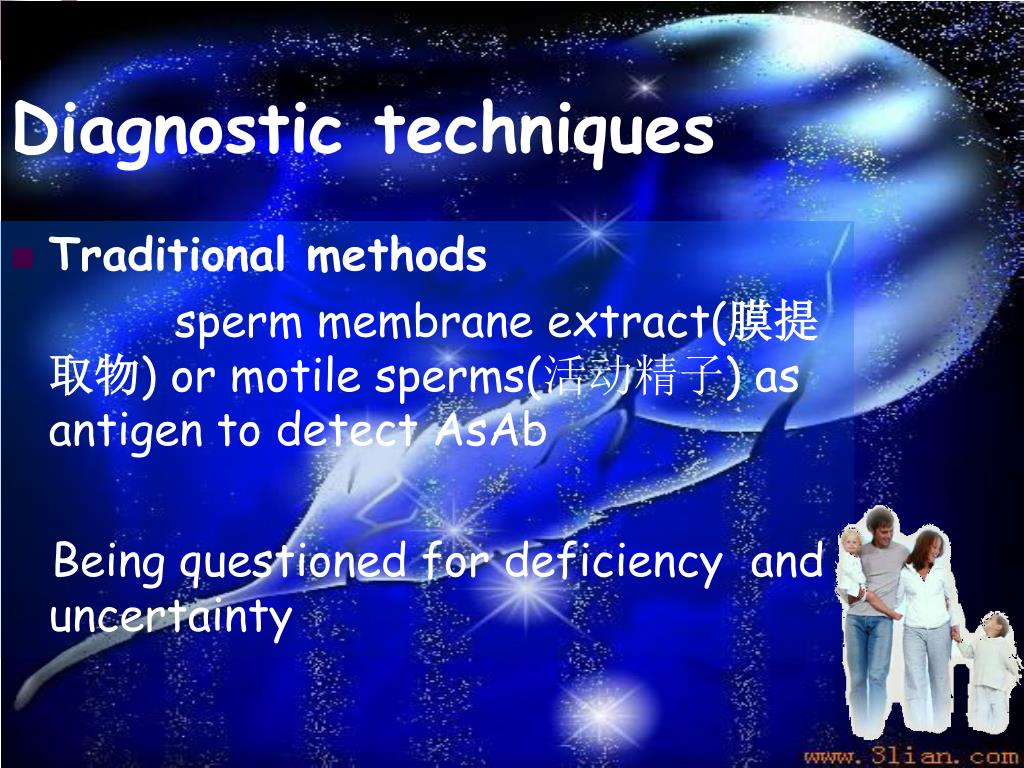 Diagnostic techniques

Traditional methods

sperm membrane extract(膜提取物) or motile sperms(活动精子) as antigen to detect AsAb

Being questioned for deficiency and uncertainty

www.3lian.com